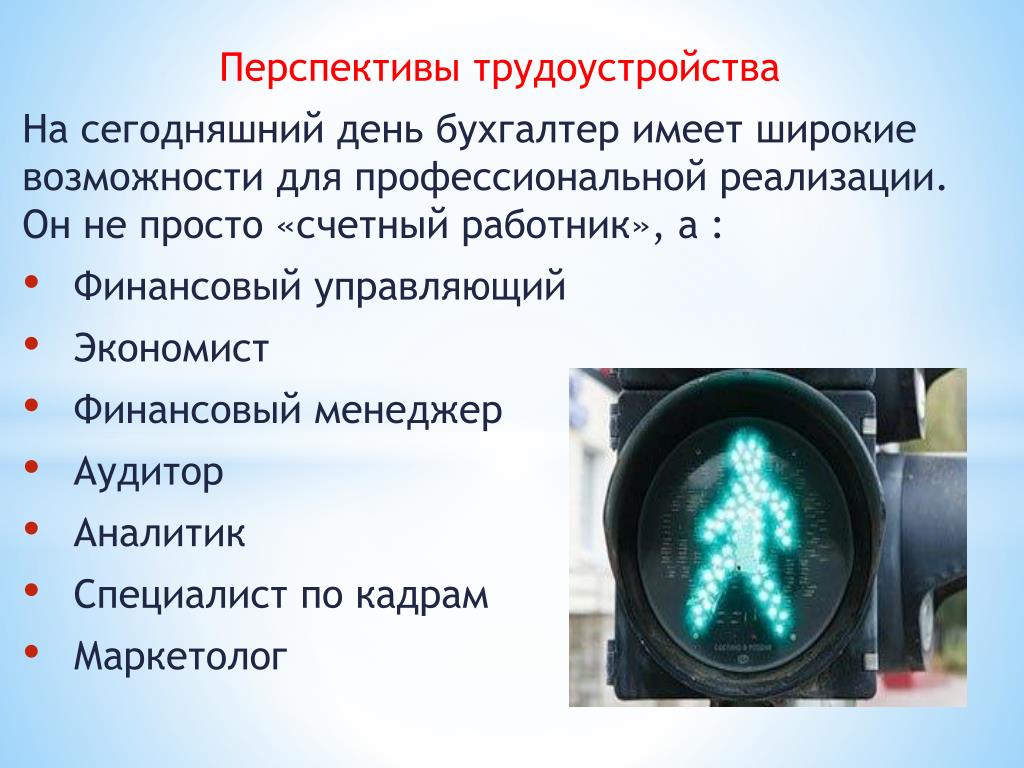 Перспективы трудоустройства

На сегодняшний день бухгалтер имеет широкие возможности для профессиональной реализации. Он не просто «счетный работник», а :

• Финансовый управляющий
• Экономист
• Финансовый менеджер
• Аудитор
• Аналитик
• Специалист по кадрам
• Маркетолог